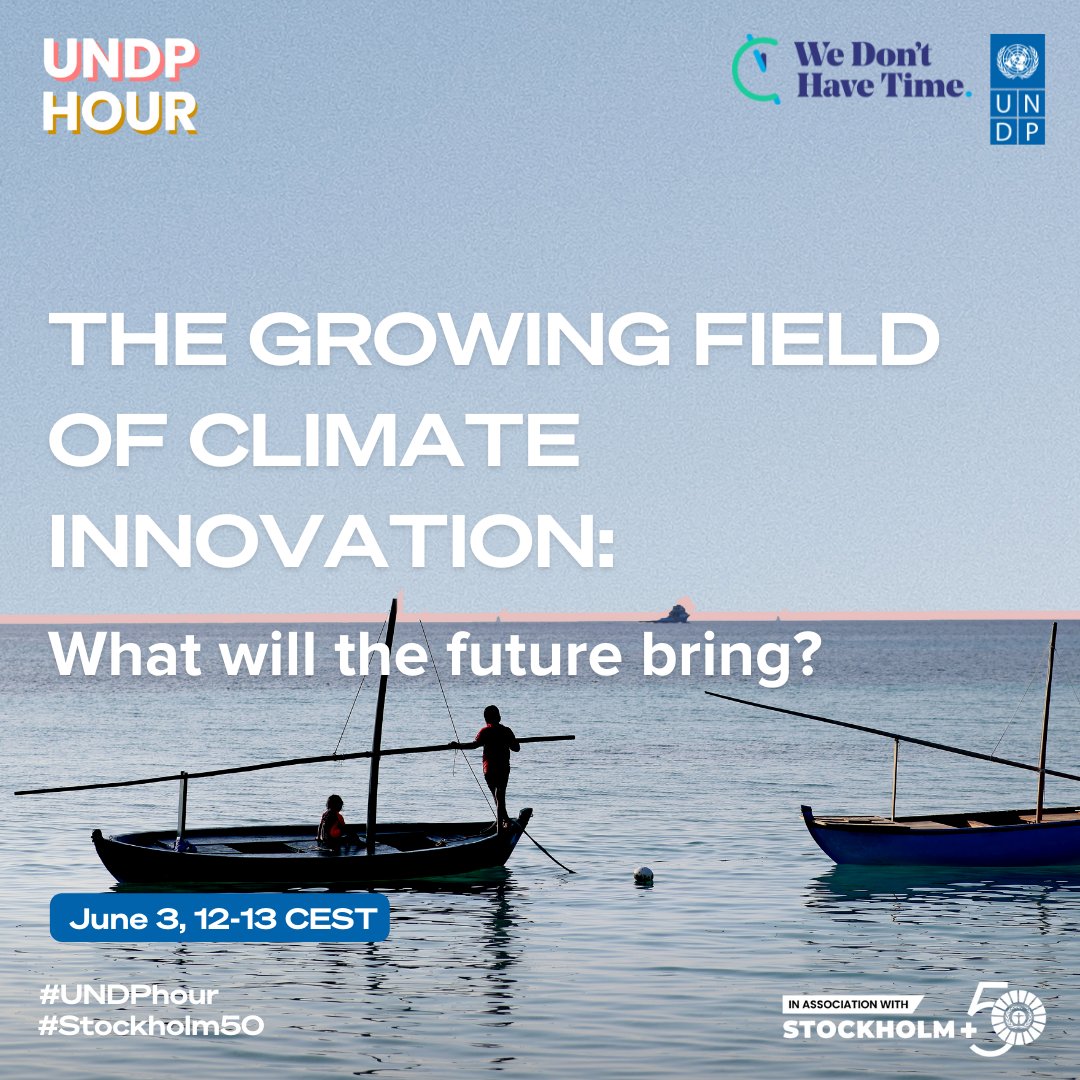 UNDP HOUR

We Don't Have Time.

UN DP

THE GROWING FIELD OF CLIMATE INNOVATION:

What will the future bring?

June 3, 12-13 CEST

#UNDPhour
#Stockholm50

IN ASSOCIATION WITH
STOCKHOLM+50